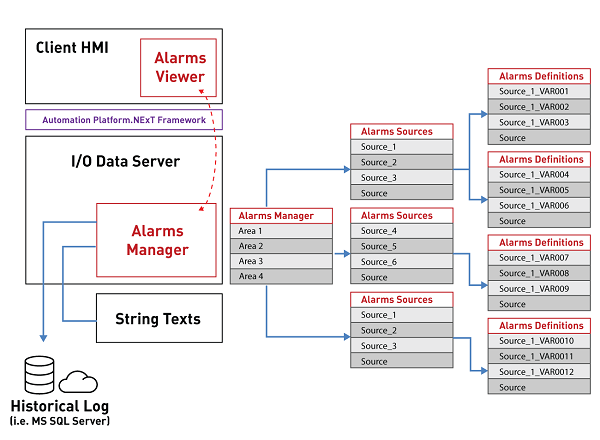 Client HMI

Alarms Viewer

Automation Platform.NExT Framework

I/O Data Server

Alarms Manager

String Texts

Historical Log
(i.e. MS SQL Server)

| Alarms Manager |
|---|
| Area 1 |
| Area 2 |
| Area 3 |
| Area 4 |

| Alarms Sources |
|---|
| Source_1 |
| Source_2 |
| Source_3 |
| Source |

| Alarms Sources |
|---|
| Source_4 |
| Source_5 |
| Source_6 |
| Source |

| Alarms Sources |
|---|
| Source_1 |
| Source_2 |
| Source_3 |
| Source |

| Alarms Definitions |
|---|
| Source_1_VAR001 |
| Source_1_VAR002 |
| Source_1_VAR003 |
| Source |

| Alarms Definitions |
|---|
| Source_1_VAR004 |
| Source_1_VAR005 |
| Source_1_VAR006 |
| Source |

| Alarms Definitions |
|---|
| Source_1_VAR007 |
| Source_1_VAR008 |
| Source_1_VAR009 |
| Source |

| Alarms Definitions |
|---|
| Source_1_VAR0010 |
| Source_1_VAR0011 |
| Source_1_VAR0012 |
| Source |